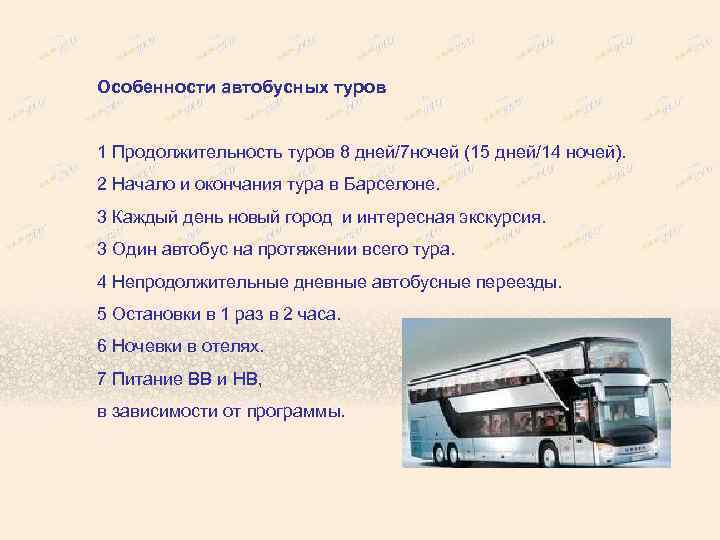 Особенности автобусных туров

1 Продолжительность туров 8 дней/7ночей (15 дней/14 ночей).

2 Начало и окончания тура в Барселоне.

3 Каждый день новый город и интересная экскурсия.

3 Один автобус на протяжении всего тура.

4 Непродолжительные дневные автобусные переезды.

5 Остановки в 1 раз в 2 часа.

6 Ночевки в отелях.

7 Питание ВВ и НВ, в зависимости от программы.